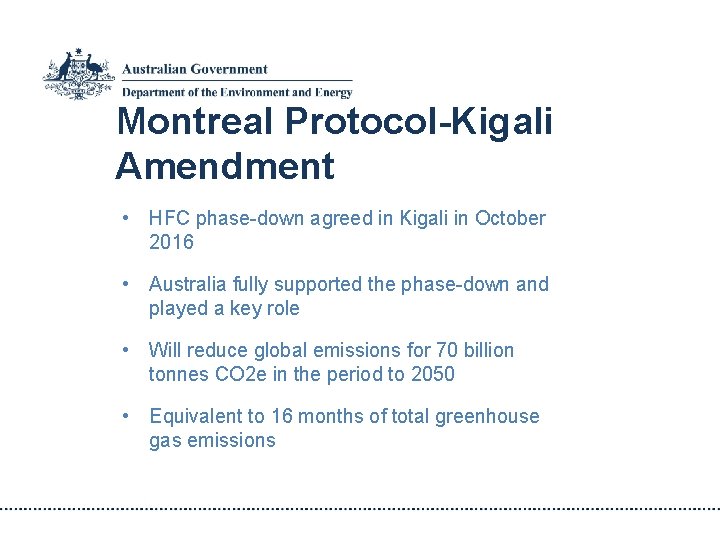 Australian Government
Department of the Environment and Energy

Montreal Protocol-Kigali Amendment

• HFC phase-down agreed in Kigali in October 2016

• Australia fully supported the phase-down and played a key role

• Will reduce global emissions for 70 billion tonnes CO2e in the period to 2050

• Equivalent to 16 months of total greenhouse gas emissions